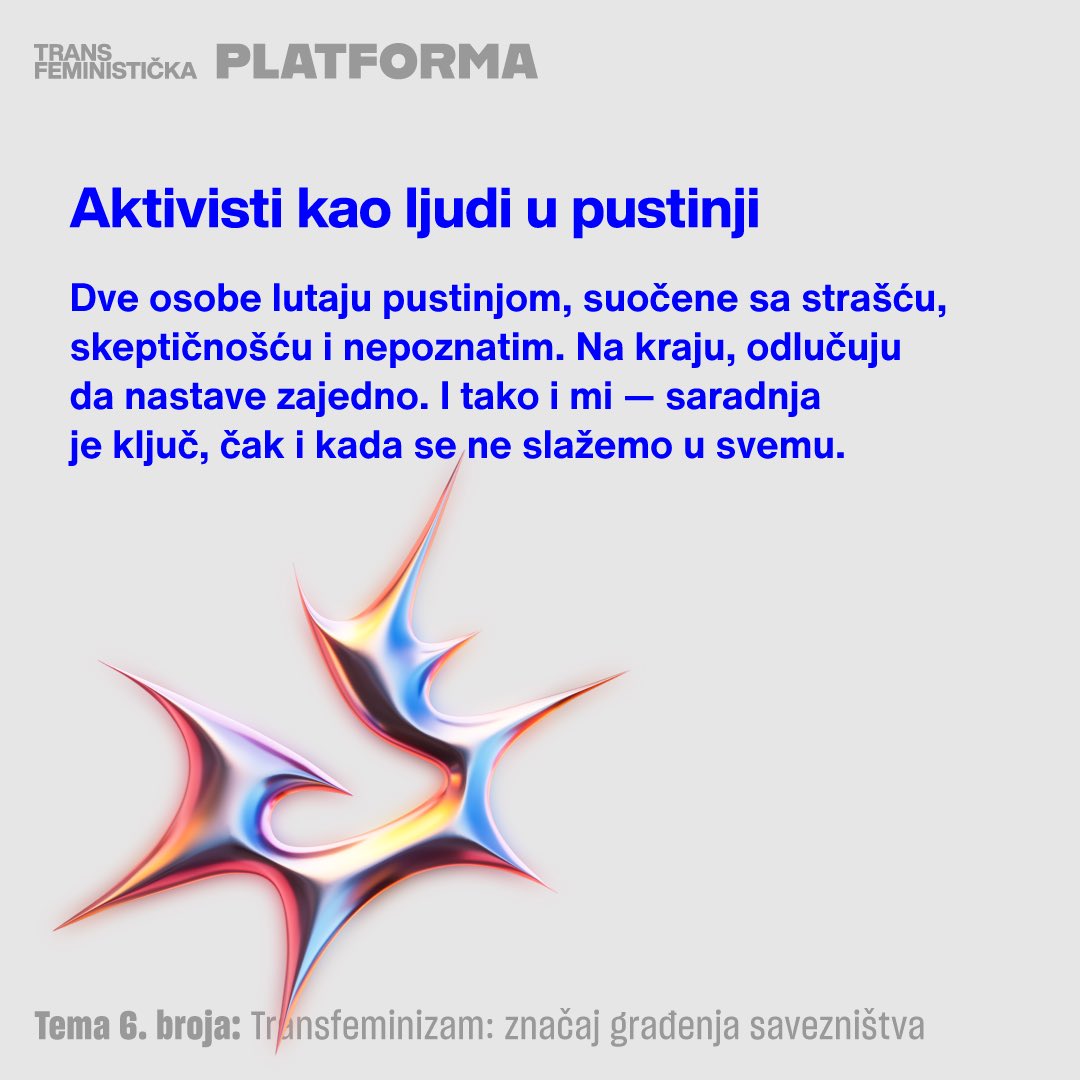 TRANS FEMINISTIČKA PLATFORMA

Aktivisti kao ljudi u pustinji

Dve osobe lutaju pustinjom, suočene sa strašću, skeptičnošću i nepoznatim. Na kraju, odlučuju da nastave zajedno. I tako i mi — saradnja je ključ, čak i kada se ne slažemo u svemu.

Tema 6. broja: Transfeminizam: značaj građenja savezništva